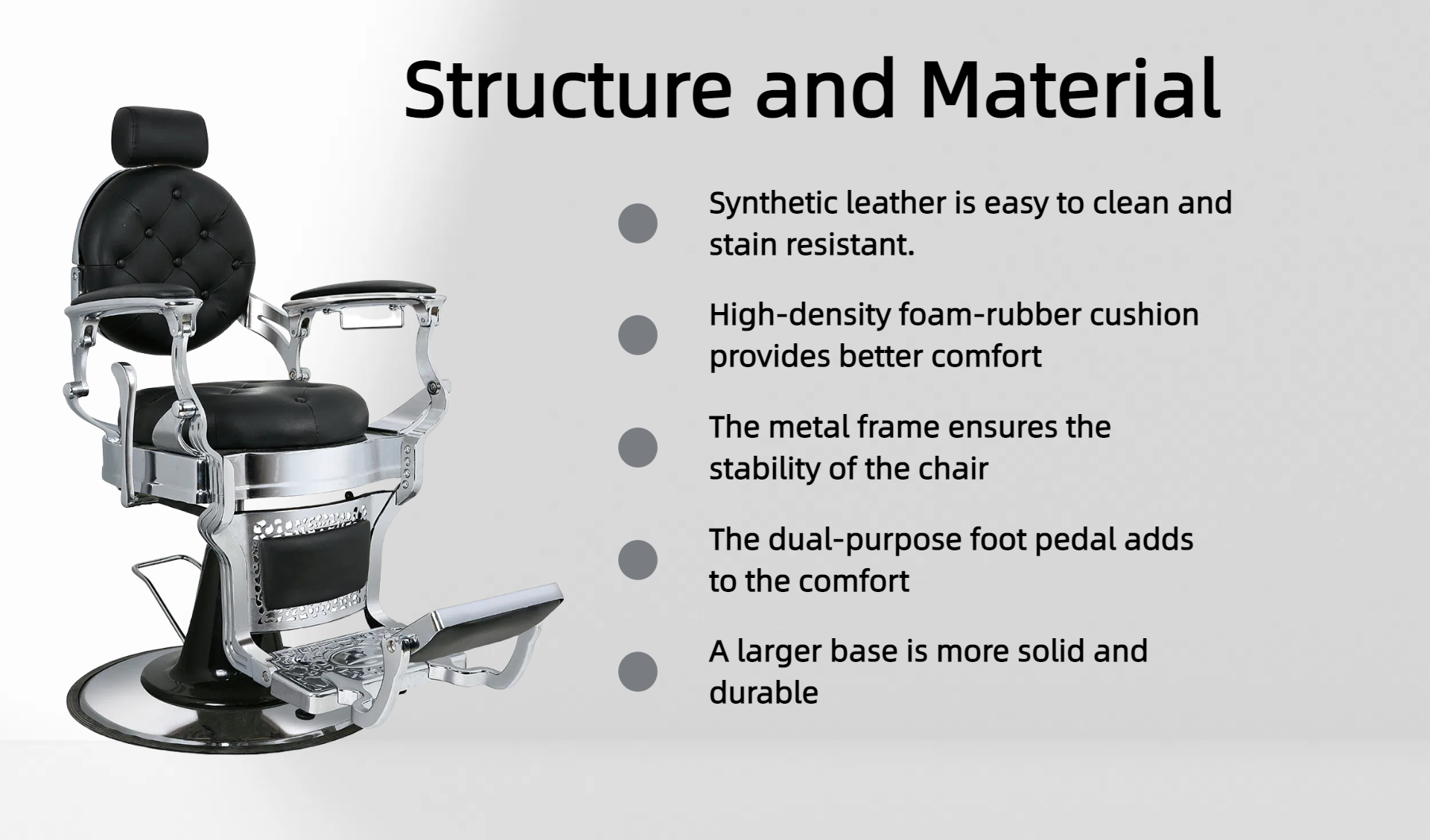 Structure and Material

Synthetic leather is easy to clean and stain resistant.

High-density foam-rubber cushion provides better comfort

The metal frame ensures the stability of the chair

The dual-purpose foot pedal adds to the comfort

A larger base is more solid and durable